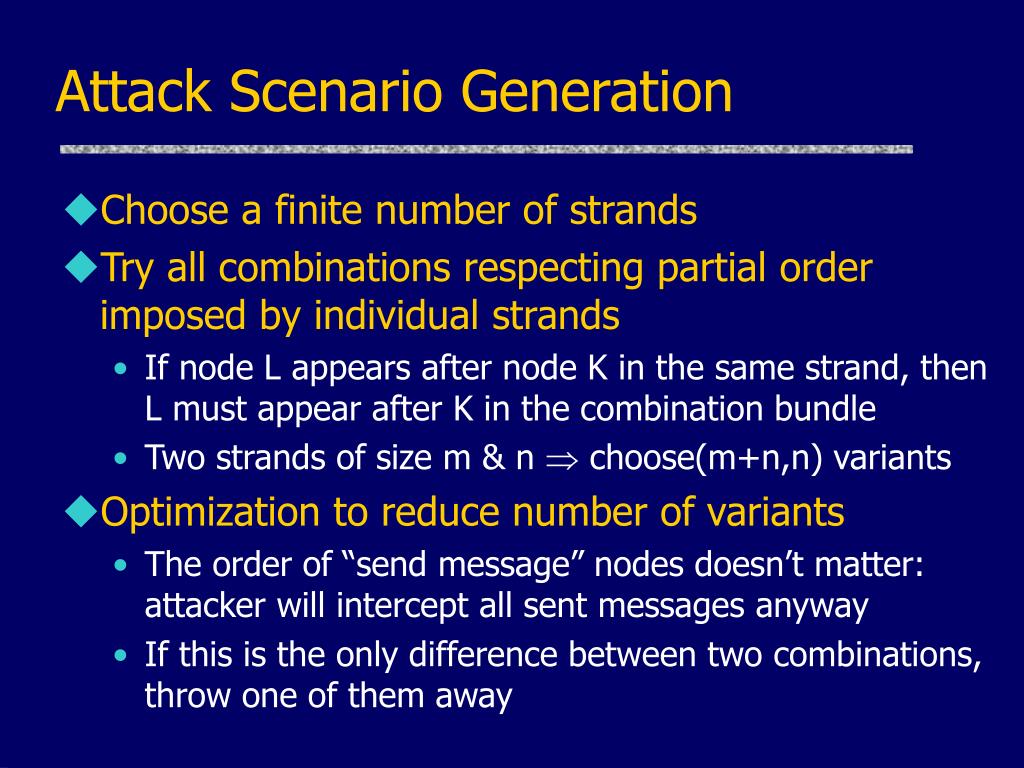 Attack Scenario Generation

◆Choose a finite number of strands

◆Try all combinations respecting partial order imposed by individual strands

• If node L appears after node K in the same strand, then L must appear after K in the combination bundle

• Two strands of size m & n $\Rightarrow$ choose(m+n,n) variants

◆Optimization to reduce number of variants

• The order of “send message” nodes doesn’t matter: attacker will intercept all sent messages anyway

• If this is the only difference between two combinations, throw one of them away